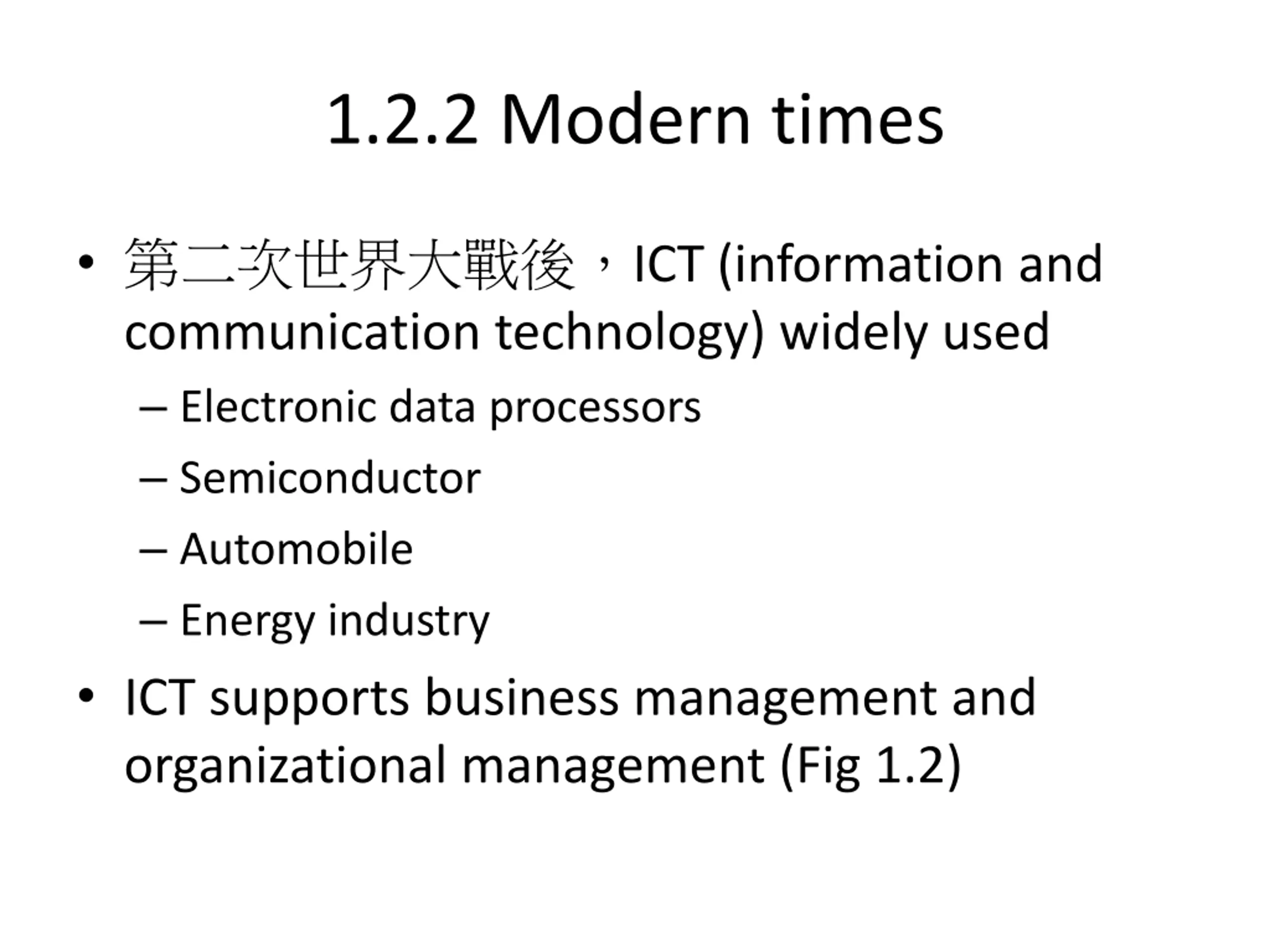 1.2.2 Modern times

• 第二次世界大戰後，ICT (information and communication technology) widely used

– Electronic data processors

– Semiconductor

– Automobile

– Energy industry

• ICT supports business management and organizational management (Fig 1.2)